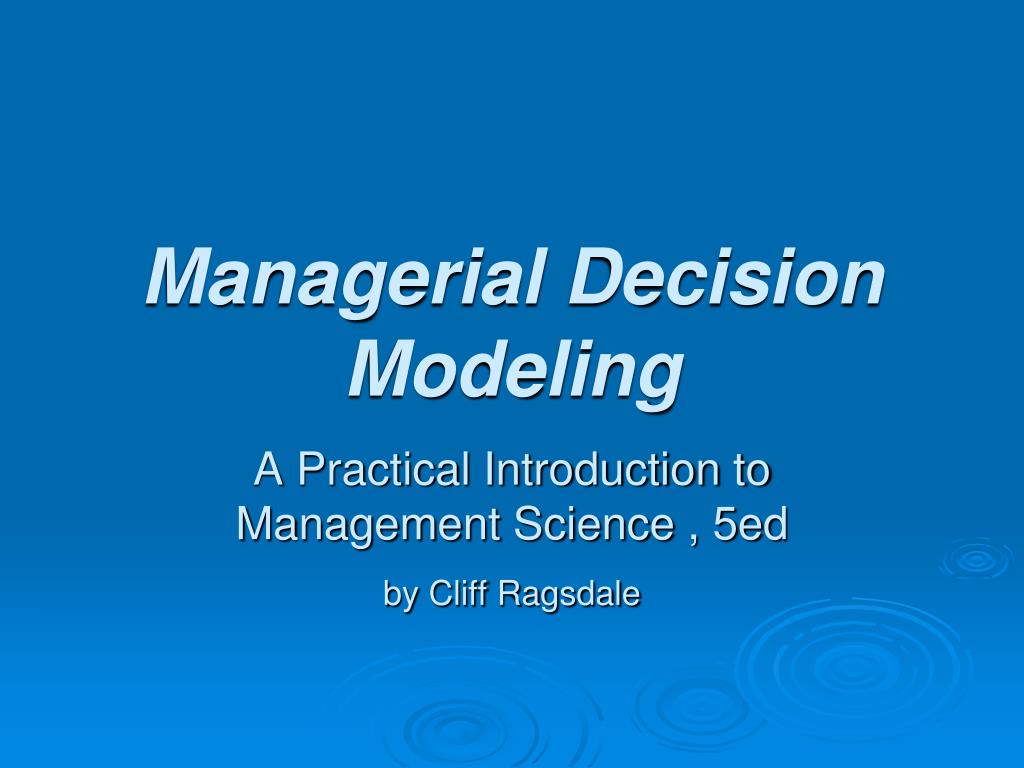 Managerial Decision Modeling

A Practical Introduction to Management Science , 5ed

by Cliff Ragsdale